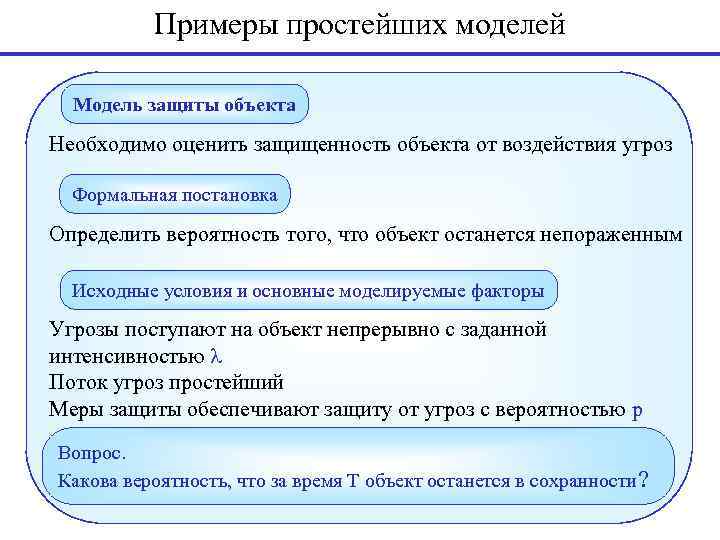 Примеры простейших моделей

Модель защиты объекта

Необходимо оценить защищенность объекта от воздействия угроз

Формальная постановка

Определить вероятность того, что объект останется непораженным

Исходные условия и основные моделируемые факторы

Угрозы поступают на объект непрерывно с заданной интенсивностью $\lambda$
Поток угроз простейший
Меры защиты обеспечивают защиту от угроз с вероятностью p

Вопрос.
Какова вероятность, что за время T объект останется в сохранности?